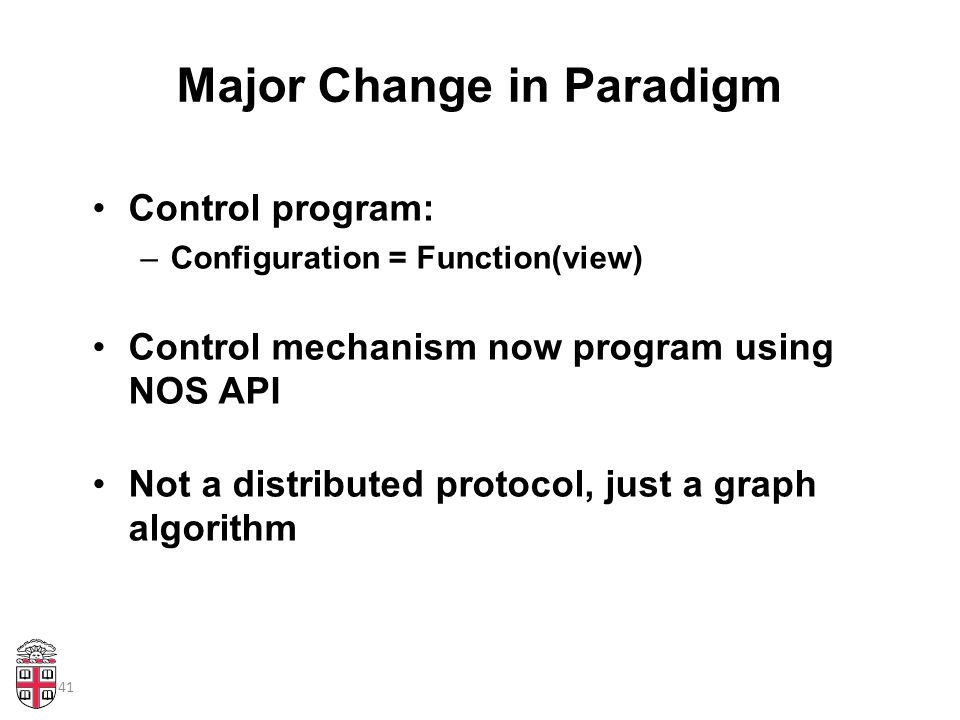 Major Change in Paradigm

• Control program:
– Configuration = Function(view)

• Control mechanism now program using NOS API

• Not a distributed protocol, just a graph algorithm

41